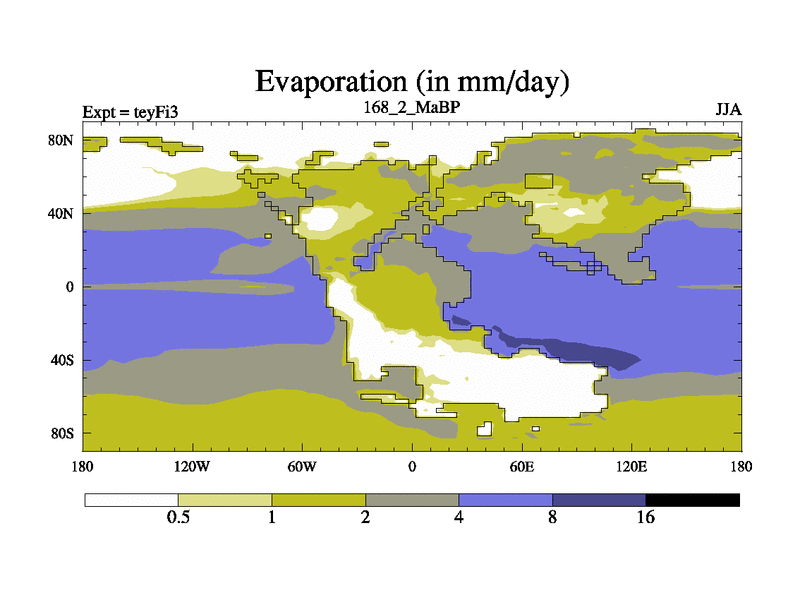 Evaporation (in mm/day)

Expt = teyFi3

168_2_MaBP

JJA

80N
40N
0
40S
80S

180
120W
60W
0
60E
120E
180

0.5
1
2
4
8
16